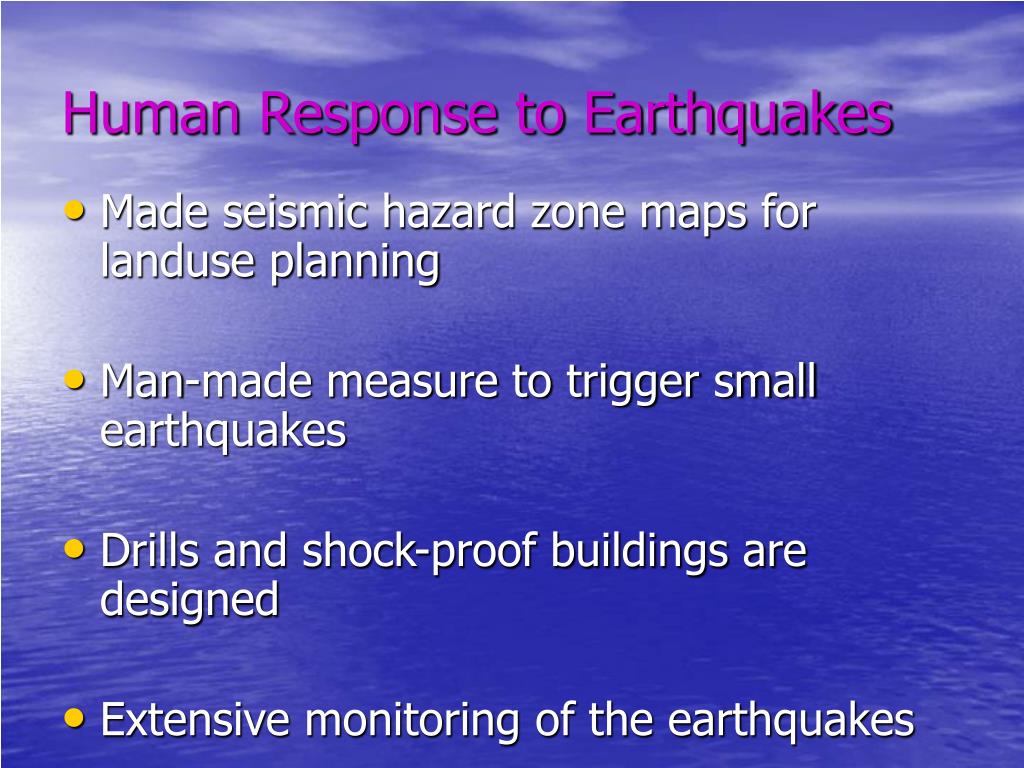 Human Response to Earthquakes

• Made seismic hazard zone maps for landuse planning

• Man-made measure to trigger small earthquakes

• Drills and shock-proof buildings are designed

• Extensive monitoring of the earthquakes